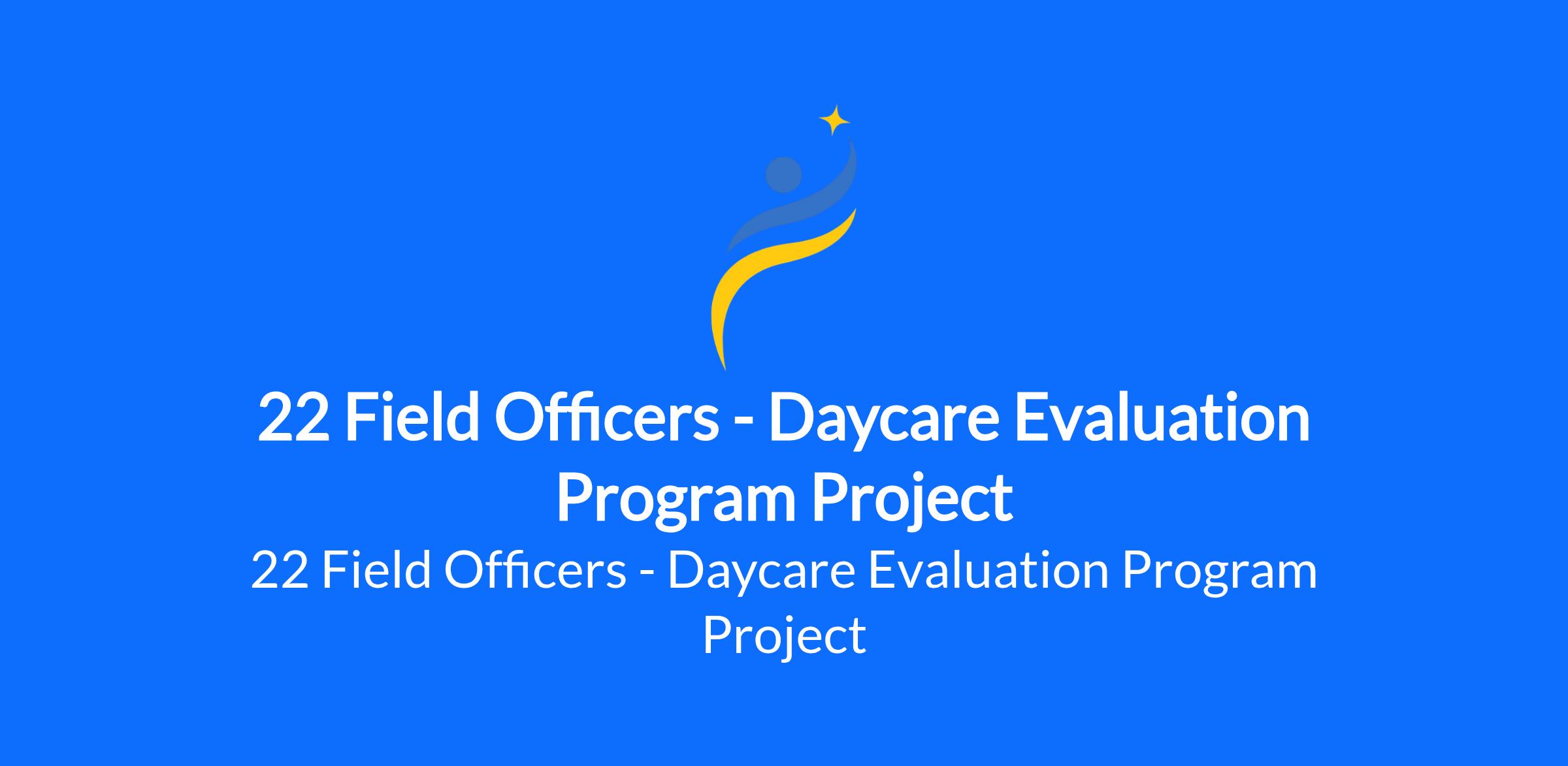 22 Field Officers - Daycare Evaluation Program Project

22 Field Officers - Daycare Evaluation Program Project